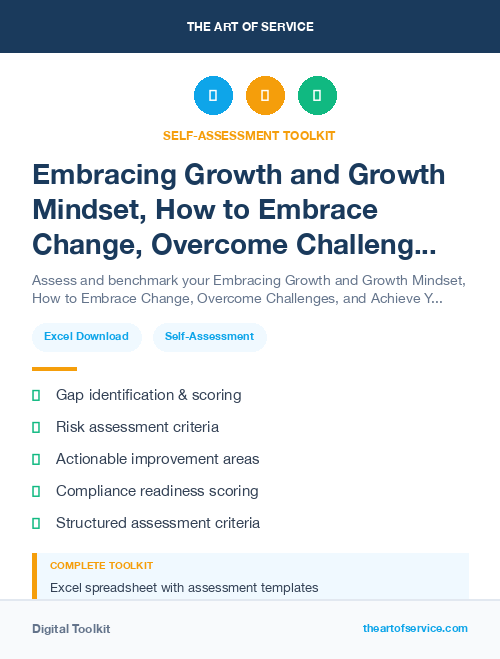 THE ART OF SERVICE

SELF-ASSESSMENT TOOLKIT

Embracing Growth and Growth Mindset, How to Embrace Change, Overcome Challeng...

Assess and benchmark your Embracing Growth and Growth Mindset, How to Embrace Change, Overcome Challenges, and Achieve Y...

Excel Download

Self-Assessment

Gap identification & scoring

Risk assessment criteria

Actionable improvement areas

Compliance readiness scoring

Structured assessment criteria

COMPLETE TOOLKIT

Excel spreadsheet with assessment templates

Digital Toolkit

theartofservice.com